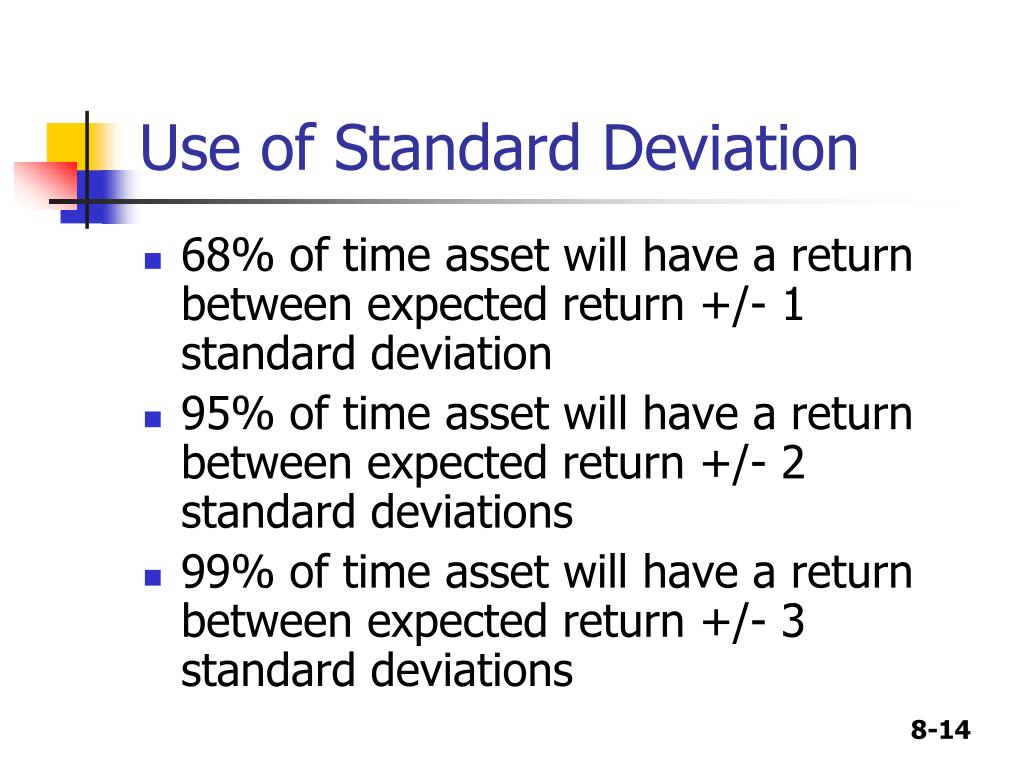 Use of Standard Deviation

- 68% of time asset will have a return between expected return +/- 1 standard deviation
- 95% of time asset will have a return between expected return +/- 2 standard deviations
- 99% of time asset will have a return between expected return +/- 3 standard deviations

8-14